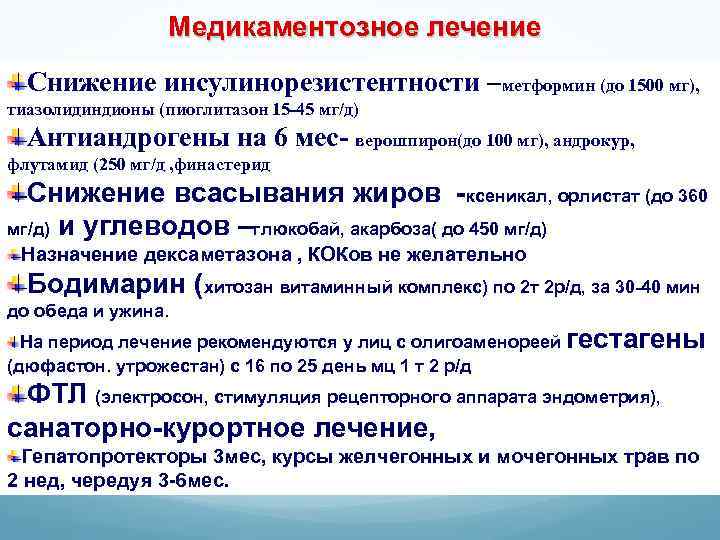 Медикаментозное лечение

Снижение инсулинорезистентности –метформин (до 1500 мг), тиазолидиндионы (пиоглитазон 15-45 мг/д)

Антиандрогены на 6 мес- верошпирон(до 100 мг), андрокур, флутамид (250 мг/д ,финастерид

Снижение всасывания жиров -ксеникал, орлистат (до 360 мг/д) и углеводов –глюкобай, акарбоза( до 450 мг/д)

Назначение дексаметазона , КОКов не желательно

Бодимарин (хитозан витаминный комплекс) по 2т 2р/д, за 30-40 мин до обеда и ужина.

На период лечение рекомендуются у лиц с олигоаменореей гестагены (дюфастон. утрожестан) с 16 по 25 день мц 1 т 2 р/д

ФТЛ (электросон, стимуляция рецепторного аппарата эндометрия), санаторно-курортное лечение,

Гепатопротекторы 3мес, курсы желчегонных и мочегонных трав по 2 нед, чередуя 3-6мес.